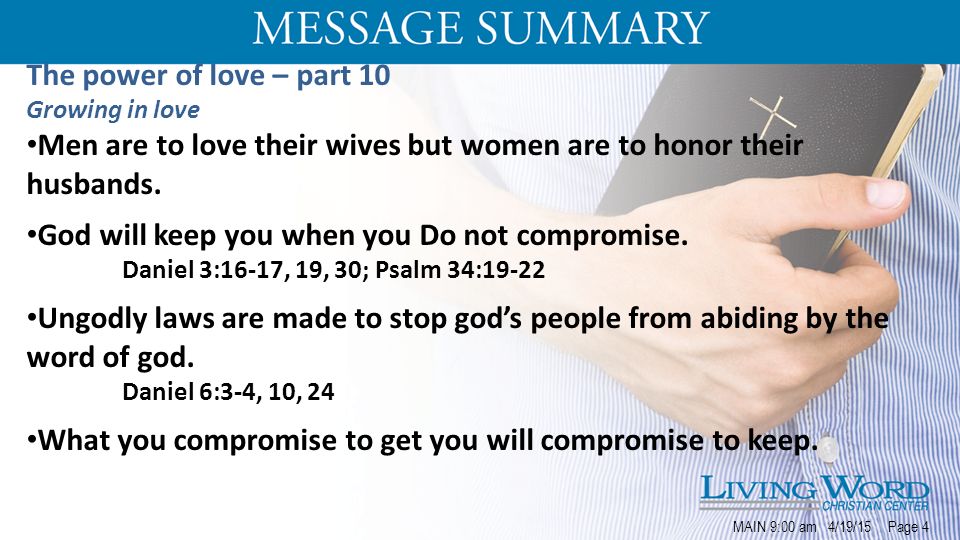 MESSAGE SUMMARY

The power of love – part 10

Growing in love

•Men are to love their wives but women are to honor their husbands.

•God will keep you when you Do not compromise.

Daniel 3:16-17, 19, 30; Psalm 34:19-22

•Ungodly laws are made to stop god's people from abiding by the word of god.

Daniel 6:3-4, 10, 24

•What you compromise to get you will compromise to keep.

LIVING WORD
CHRISTIAN CENTER

MAIN 9:00 am 4/19/15 Page 4